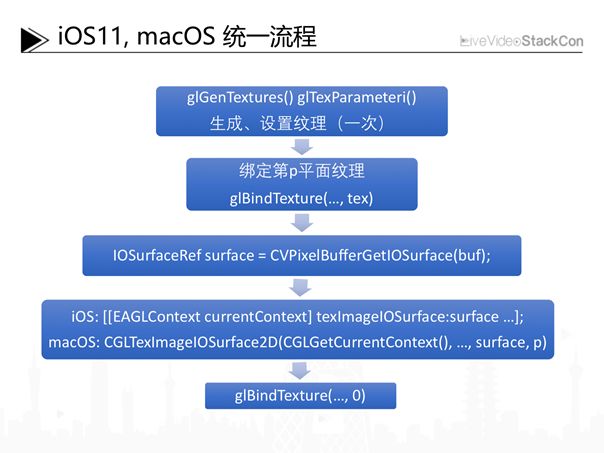 iOS11, macOS 统一流程

LiveVideoStackCon

glGenTextures() glTexParameteri()
生成、设置纹理（一次）

绑定第p平面纹理
glBindTexture(..., tex)

IOSurfaceRef surface = CVPixelBufferGetIOSurface(buf);

iOS: [[EAGLContext currentContext] texImageIOSurface:surface ...];
macOS: CGLTexImageIOSurface2D(CGLGetCurrentContext(), ..., surface, p)

glBindTexture(..., 0)